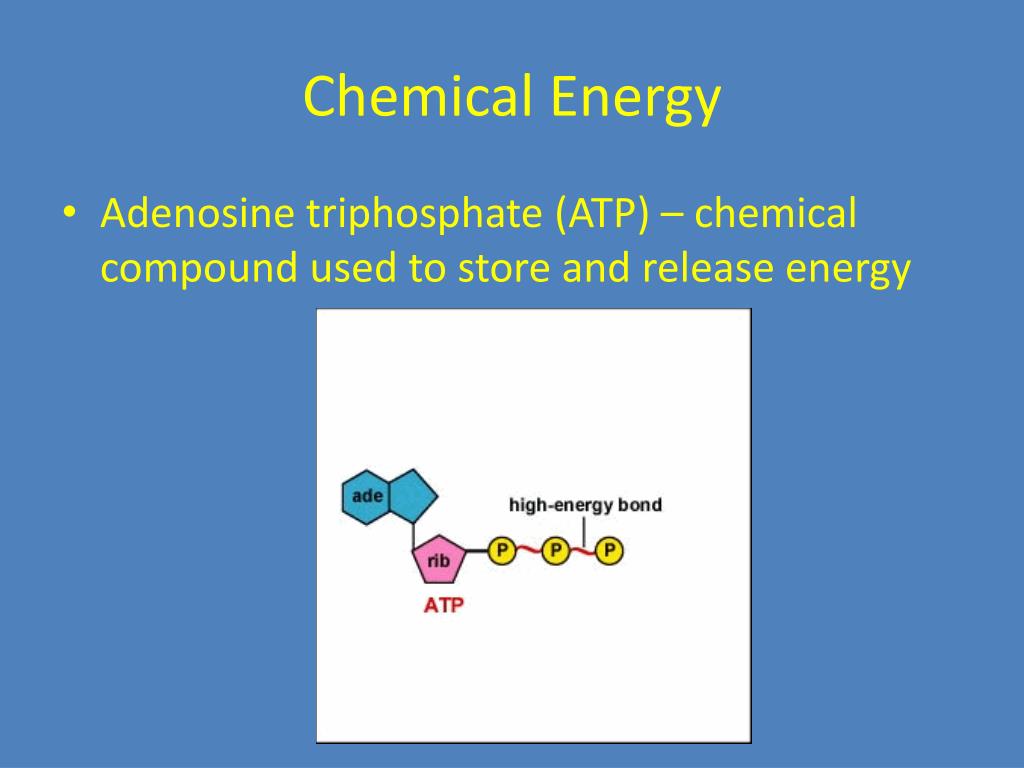 Chemical Energy

• Adenosine triphosphate (ATP) – chemical compound used to store and release energy

ade

high-energy bond

rib

P

P

P

ATP